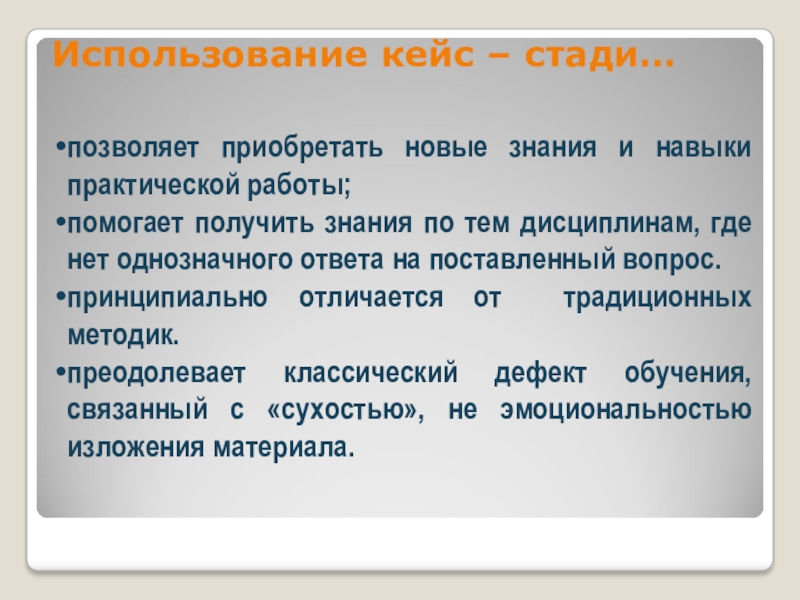 Использование кейс – стади…

•позволяет приобретать новые знания и навыки практической работы;

•помогает получить знания по тем дисциплинам, где нет однозначного ответа на поставленный вопрос.

•принципиально отличается от традиционных методик.

•преодолевает классический дефект обучения, связанный с «сухостью», не эмоциональностью изложения материала.